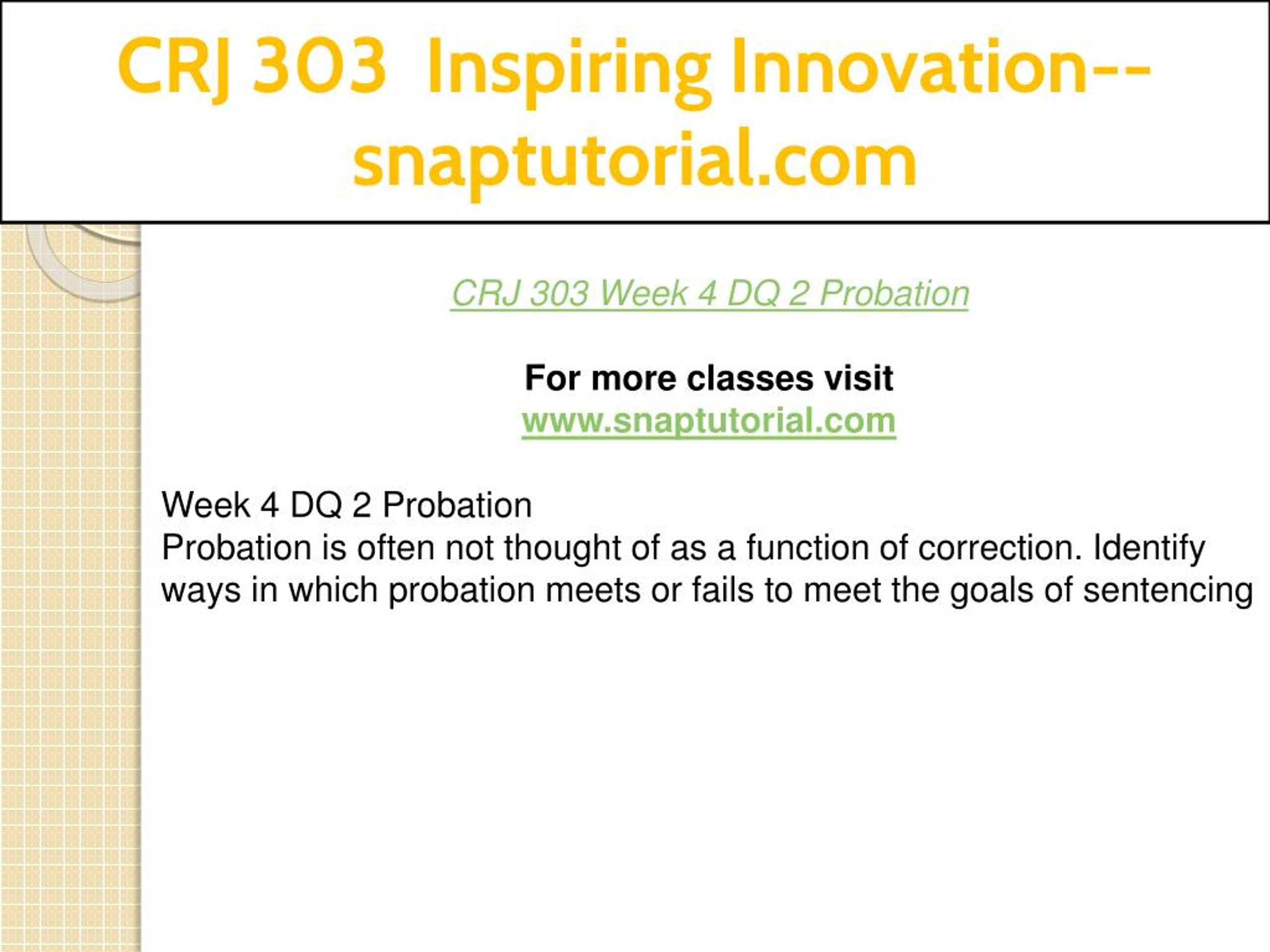 CRJ 303 Inspiring Innovation--snaptutorial.com

CRJ 303 Week 4 DQ 2 Probation

For more classes visit
www.snaptutorial.com

Week 4 DQ 2 Probation
Probation is often not thought of as a function of correction. Identify ways in which probation meets or fails to meet the goals of sentencing